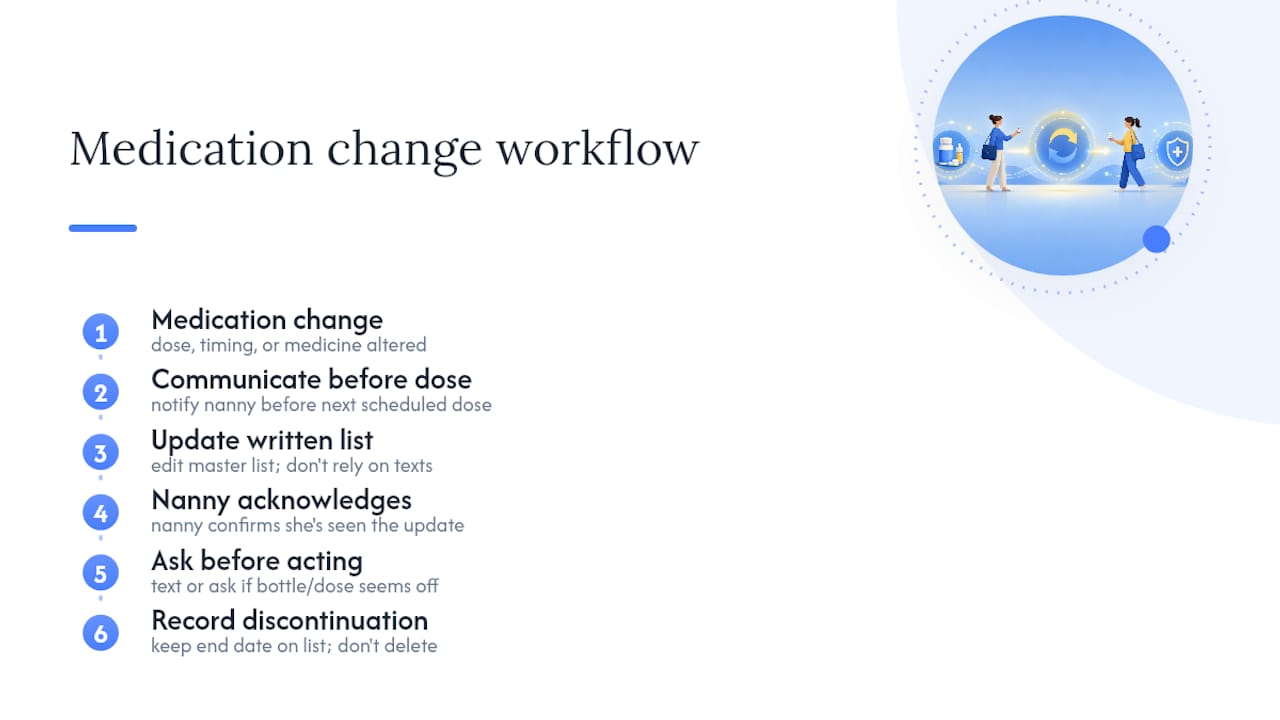 Medication change workflow

1 Medication change
dose, timing, or medicine altered

2 Communicate before dose
notify nanny before next scheduled dose

3 Update written list
edit master list; don't rely on texts

4 Nanny acknowledges
nanny confirms she's seen the update

5 Ask before acting
text or ask if bottle/dose seems off

6 Record discontinuation
keep end date on list; don't delete